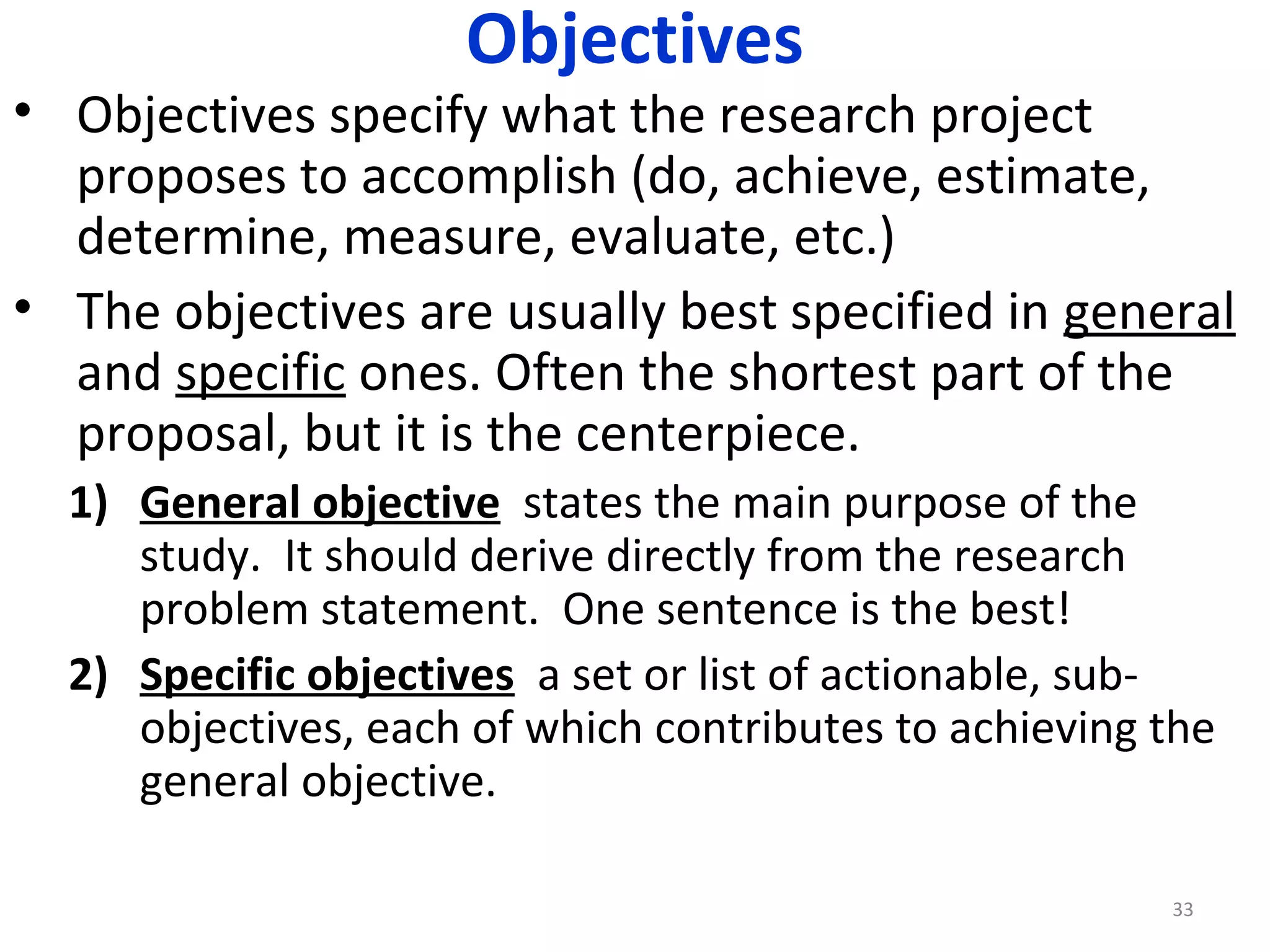 Objectives

• Objectives specify what the research project proposes to accomplish (do, achieve, estimate, determine, measure, evaluate, etc.)

• The objectives are usually best specified in general and specific ones. Often the shortest part of the proposal, but it is the centerpiece.

1) General objective states the main purpose of the study. It should derive directly from the research problem statement. One sentence is the best!

2) Specific objectives a set or list of actionable, sub-objectives, each of which contributes to achieving the general objective.

33